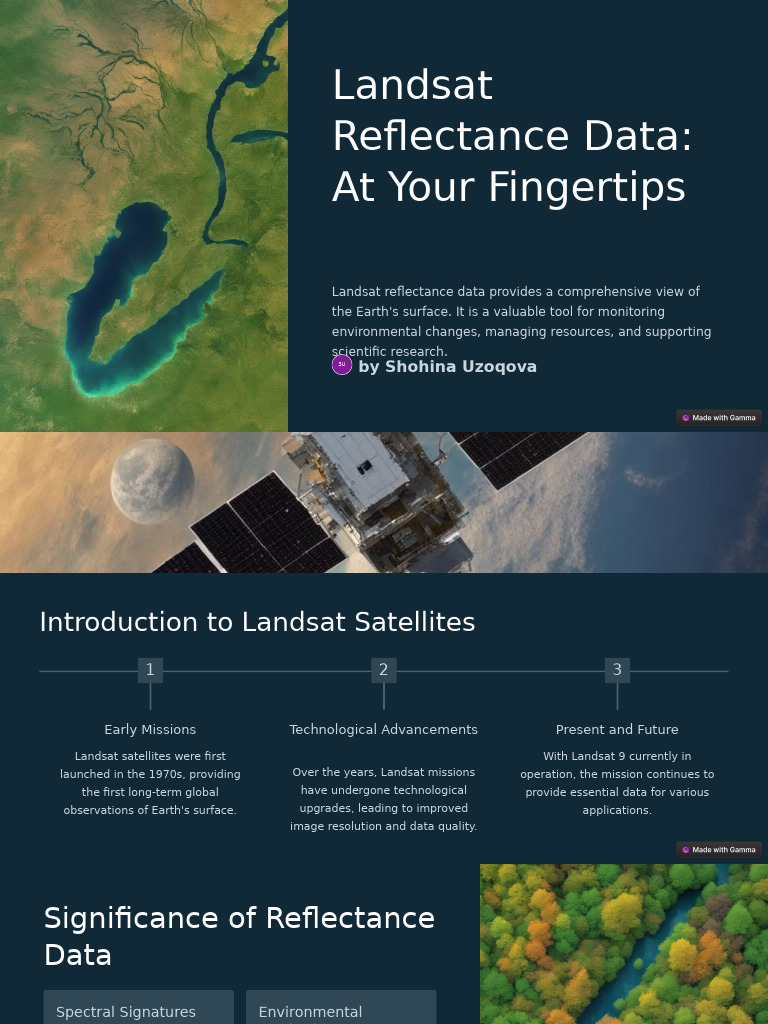 Landsat Reflectance Data: At Your Fingertips

Landsat reflectance data provides a comprehensive view of the Earth's surface. It is a valuable tool for monitoring environmental changes, managing resources, and supporting scientific research.

SU by Shohina Uzoqova

Made with Gamma

Introduction to Landsat Satellites

1

Early Missions

Landsat satellites were first launched in the 1970s, providing the first long-term global observations of Earth's surface.

2

Technological Advancements

Over the years, Landsat missions have undergone technological upgrades, leading to improved image resolution and data quality.

3

Present and Future

With Landsat 9 currently in operation, the mission continues to provide essential data for various applications.

Made with Gamma

Significance of Reflectance Data

Spectral Signatures

Environmental